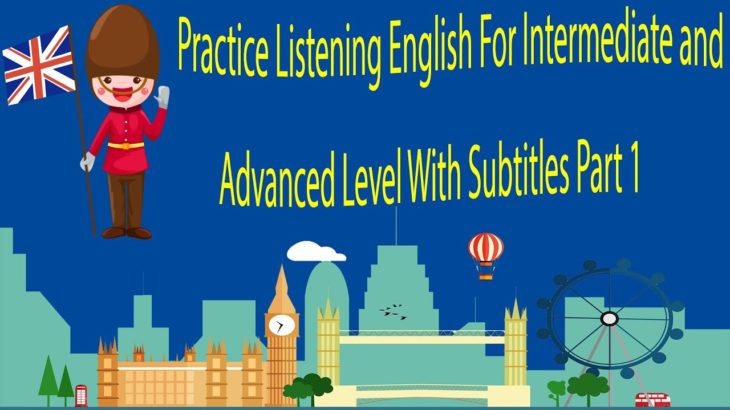 Practice Listening English For Intermediate and

Advanced Level With Subtitles Part 1